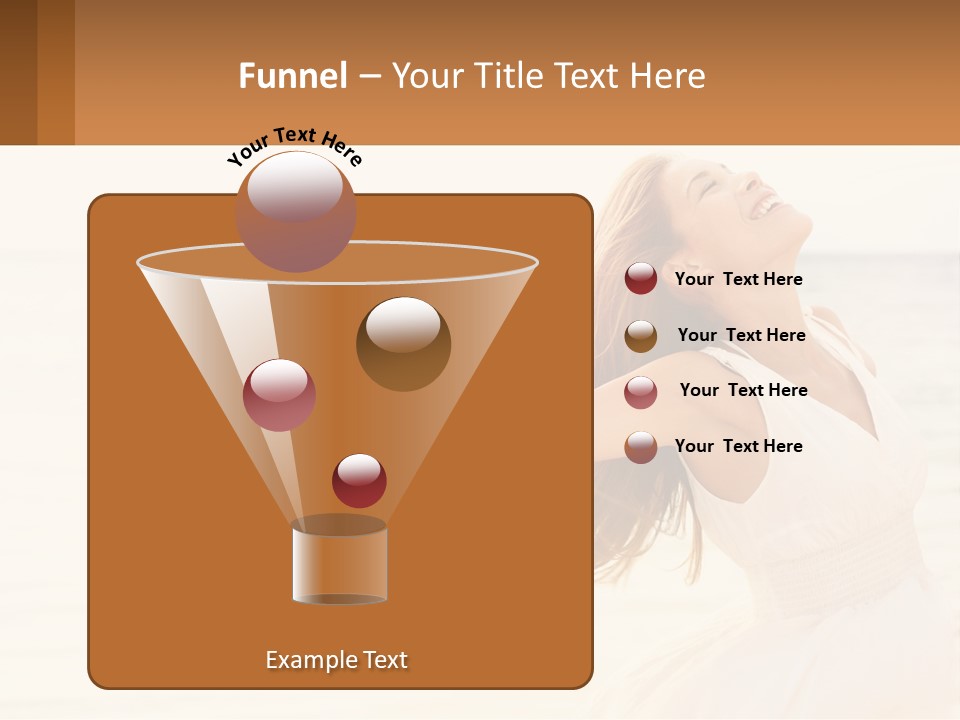 Funnel – Your Title Text Here

Your Text Here

Your Text Here

Your Text Here

Your Text Here

Your Text Here

Example Text